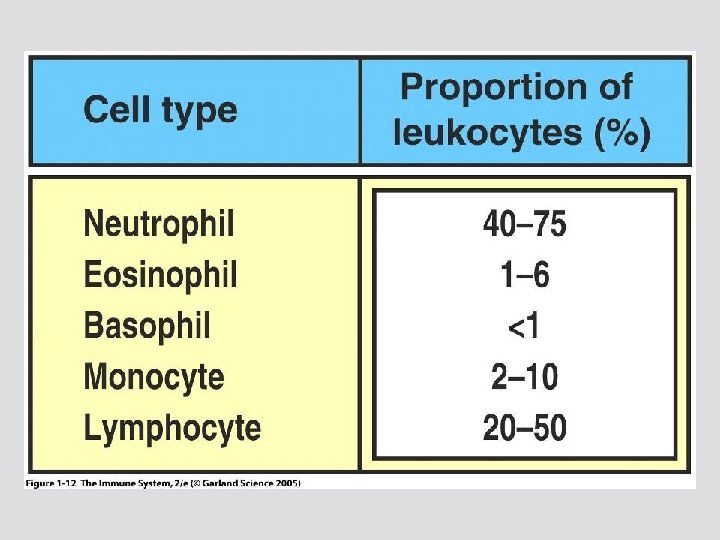 | Cell type | Proportion of leukocytes (%) |
|---|---|
| Neutrophil | 40–75 |
| Eosinophil | 1–6 |
| Basophil | <1 |
| Monocyte | 2–10 |
| Lymphocyte | 20–50 |

Figure 1-12 The Immune System, 2/e (© Garland Science 2005)